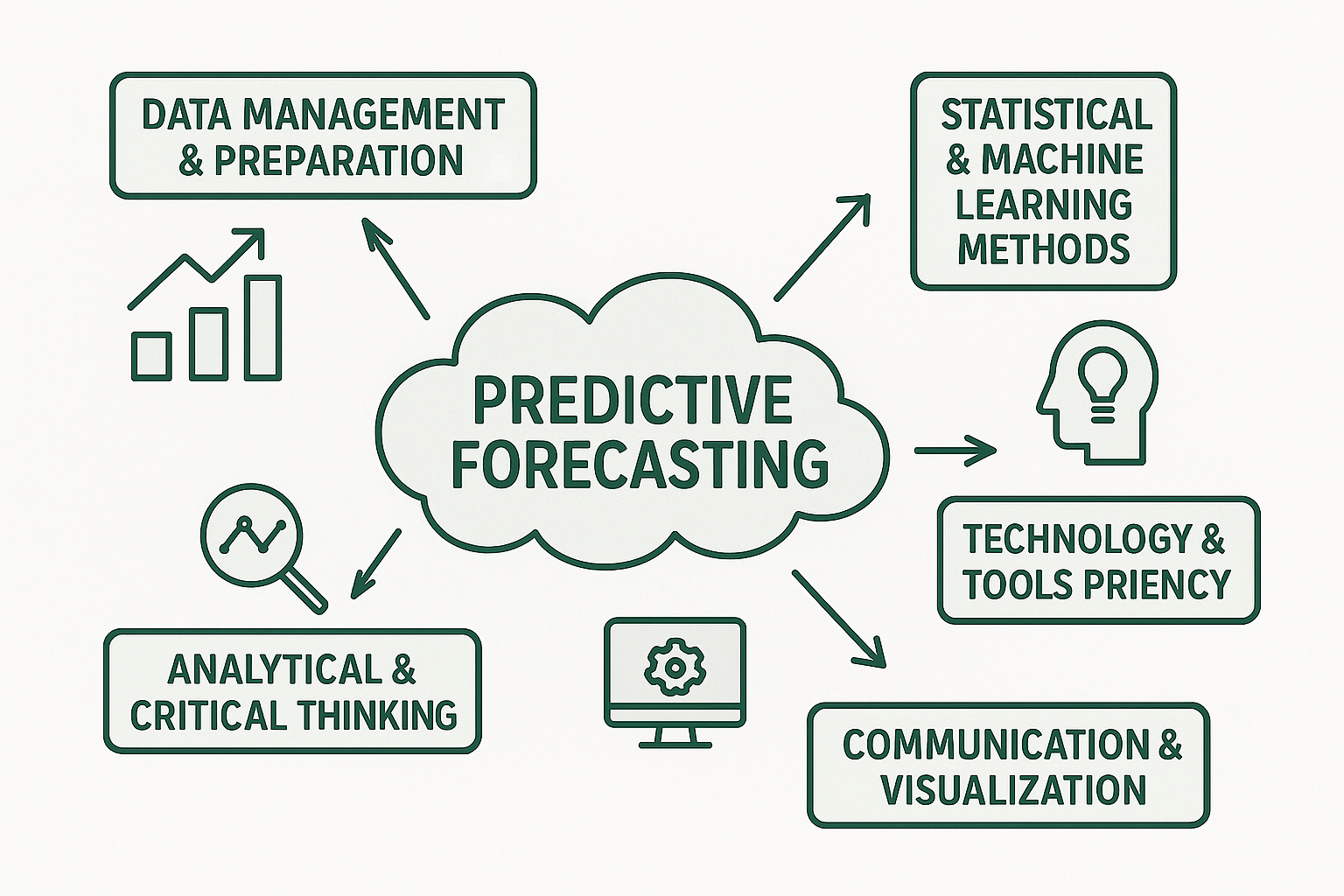 DATA MANAGEMENT & PREPARATION

STATISTICAL & MACHINE LEARNING METHODS

PREDICTIVE FORECASTING

TECHNOLOGY & TOOLS PRIENCY

ANALYTICAL & CRITICAL THINKING

COMMUNICATION & VISUALIZATION